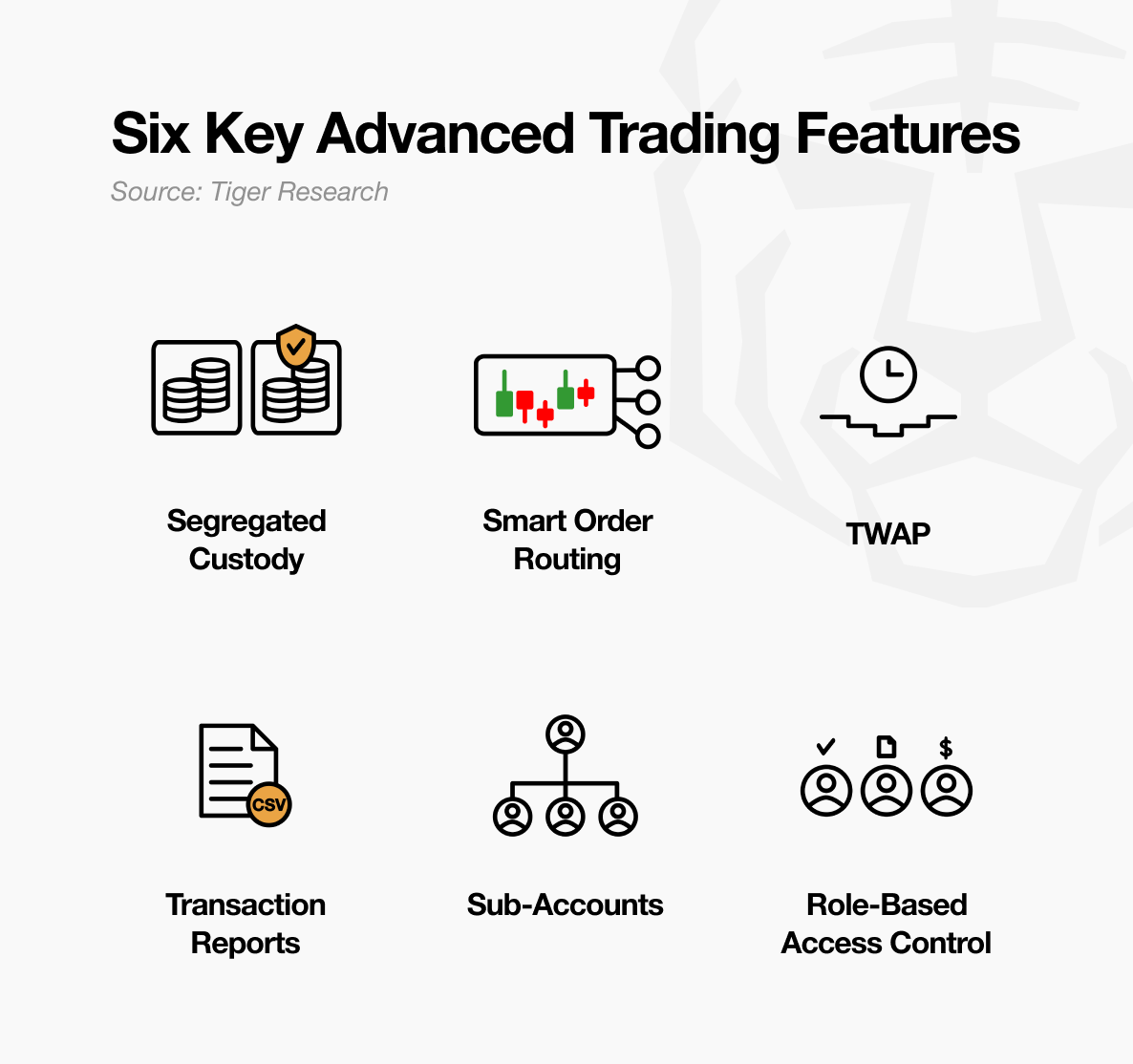 Six Key Advanced Trading Features

Source: Tiger Research

Segregated Custody

Smart Order Routing

TWAP

CSV

Transaction Reports

Sub-Accounts

$

Role-Based Access Control